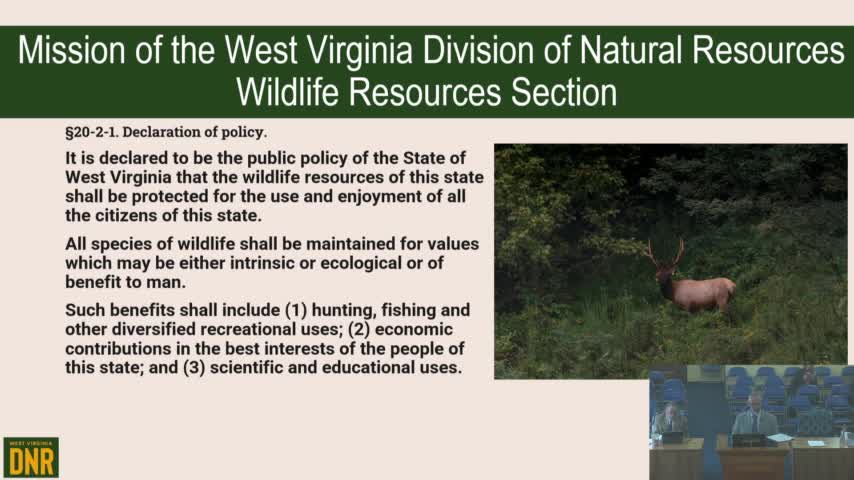 Mission of the West Virginia Division of Natural Resources
Wildlife Resources Section

§20-2-1. Declaration of policy.

It is declared to be the public policy of the State of West Virginia that the wildlife resources of this state shall be protected for the use and enjoyment of all the citizens of this state.

All species of wildlife shall be maintained for values which may be either intrinsic or ecological or of benefit to man.

Such benefits shall include (1) hunting, fishing and other diversified recreational uses; (2) economic contributions in the best interests of the people of this state; and (3) scientific and educational uses.

WEST VIRGINIA
DNR